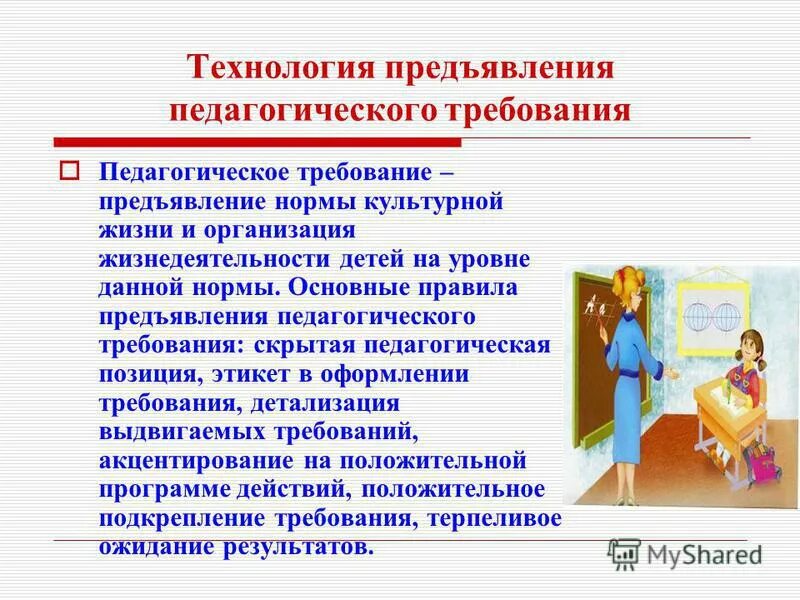 Технология предъявления педагогического требования

Педагогическое требование – предъявление нормы культурной жизни и организация жизнедеятельности детей на уровне данной нормы. Основные правила предъявления педагогического требования: скрытая педагогическая позиция, этикет в оформлении требования, детализация выдвигаемых требований, акцентирование на положительной программе действий, положительное подкрепление требования, терпеливое ожидание результатов.

MyShared